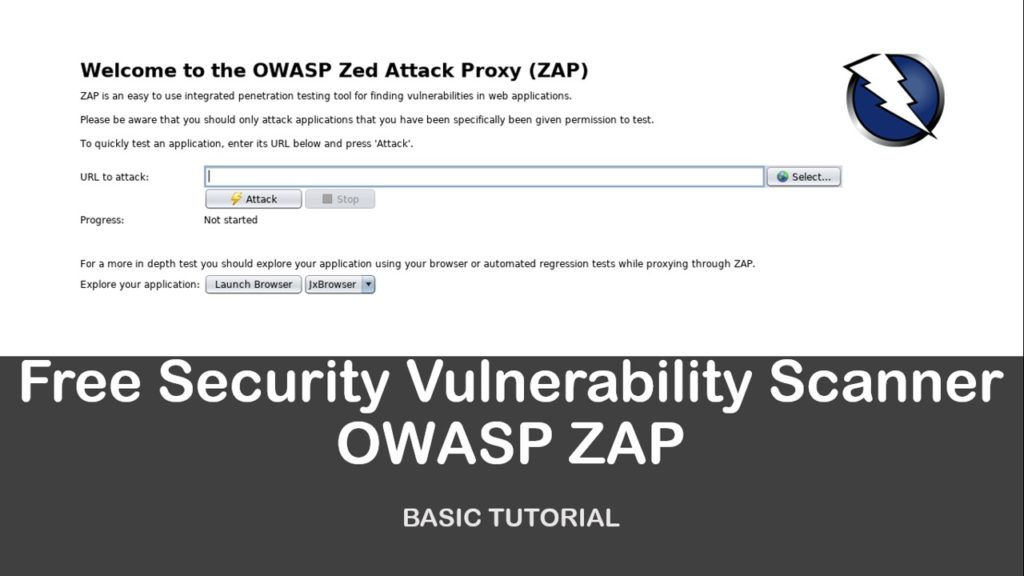 Welcome to the OWASP Zed Attack Proxy (ZAP)

ZAP is an easy to use integrated penetration testing tool for finding vulnerabilities in web applications.

Please be aware that you should only attack applications that you have been specifically been given permission to test.

To quickly test an application, enter its URL below and press 'Attack'.

URL to attack: Select...

Attack Stop

Progress: Not started

For a more in depth test you should explore your application using your browser or automated regression tests while proxying through ZAP.

Explore your application: Launch Browser JxBrowser

Free Security Vulnerability Scanner
OWASP ZAP

BASIC TUTORIAL